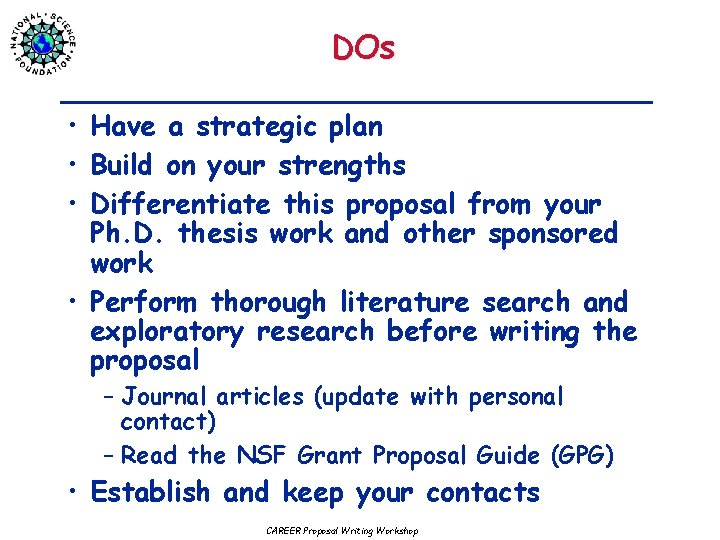 NATIONAL SCIENCE FOUNDATION

DOs

• Have a strategic plan
• Build on your strengths
• Differentiate this proposal from your Ph.D. thesis work and other sponsored work
• Perform thorough literature search and exploratory research before writing the proposal
– Journal articles (update with personal contact)
– Read the NSF Grant Proposal Guide (GPG)
• Establish and keep your contacts

CAREER Proposal Writing Workshop